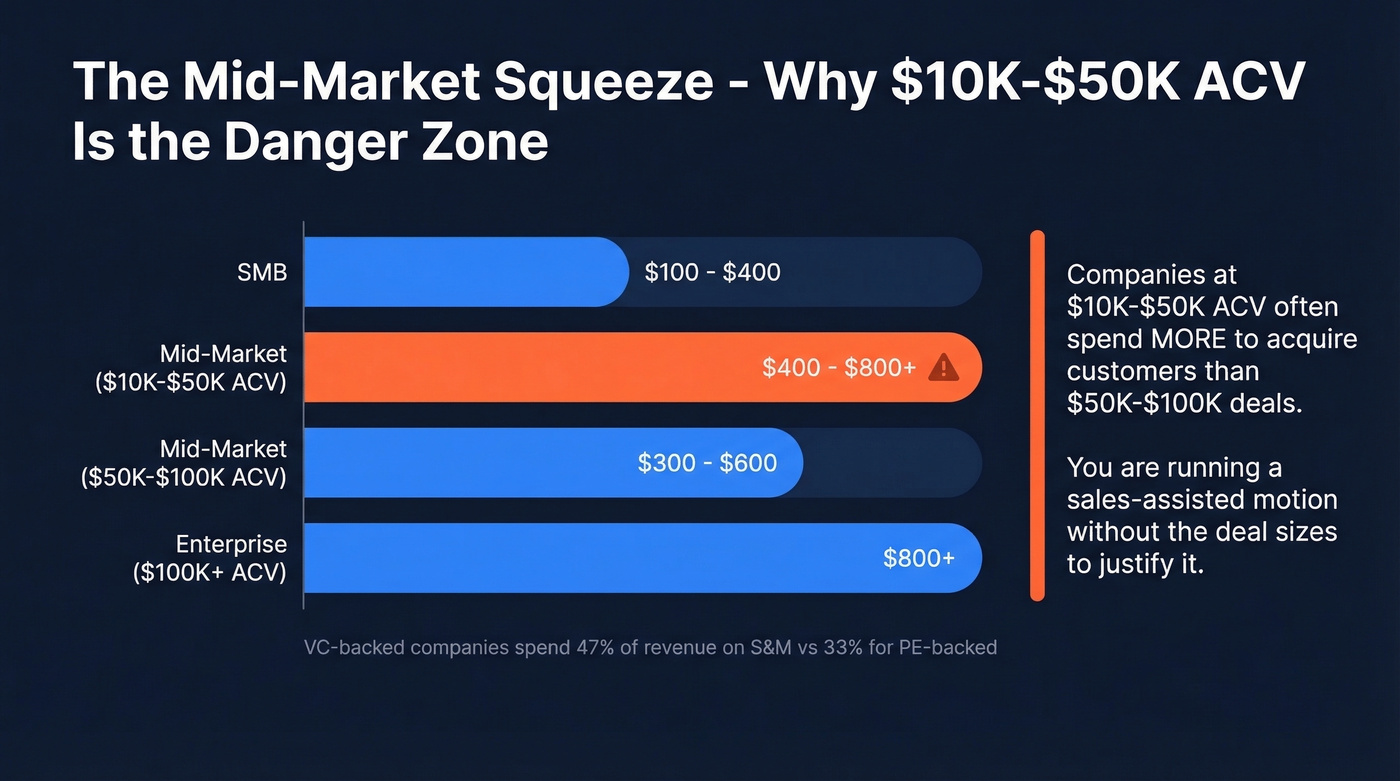 The Mid-Market Squeeze - Why \$10K-\$50K ACV Is the Danger Zone

SMB
\$100 - \$400

Mid-Market (\$10K-\$50K ACV)
\$400 - \$800+

Mid-Market (\$50K-\$100K ACV)
\$300 - \$600

Enterprise (\$100K+ ACV)
\$800+

Companies at \$10K-\$50K ACV often spend MORE to acquire customers than \$50K-\$100K deals.

You are running a sales-assisted motion without the deal sizes to justify it.

VC-backed companies spend 47% of revenue on S&M vs 33% for PE-backed